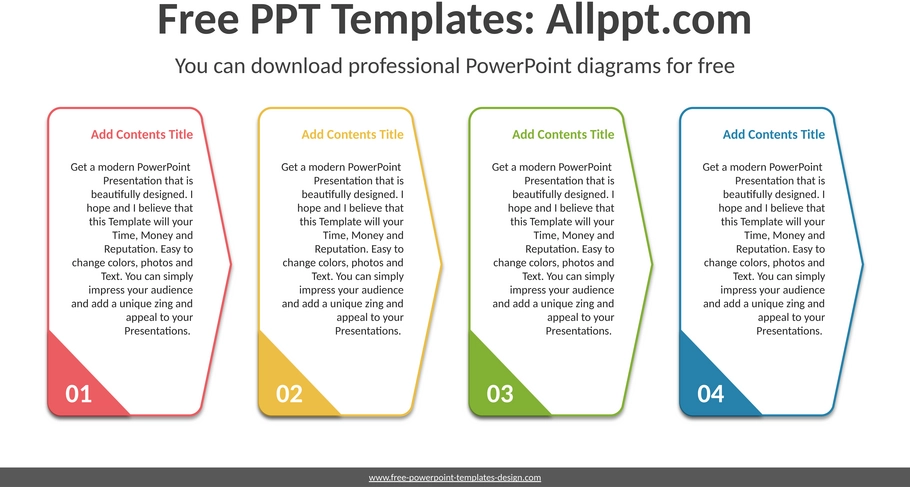 Free PPT Templates: Allppt.com

You can download professional PowerPoint diagrams for free

Add Contents Title

Get a modern PowerPoint Presentation that is beautifully designed. I hope and I believe that this Template will your Time, Money and Reputation. Easy to change colors, photos and Text. You can simply impress your audience and add a unique zing and appeal to your Presentations.

01

Add Contents Title

Get a modern PowerPoint Presentation that is beautifully designed. I hope and I believe that this Template will your Time, Money and Reputation. Easy to change colors, photos and Text. You can simply impress your audience and add a unique zing and appeal to your Presentations.

02

Add Contents Title

Get a modern PowerPoint Presentation that is beautifully designed. I hope and I believe that this Template will your Time, Money and Reputation. Easy to change colors, photos and Text. You can simply impress your audience and add a unique zing and appeal to your Presentations.

03

Add Contents Title

Get a modern PowerPoint Presentation that is beautifully designed. I hope and I believe that this Template will your Time, Money and Reputation. Easy to change colors, photos and Text. You can simply impress your audience and add a unique zing and appeal to your Presentations.

04

www.free-powerpoint-templates-design.com